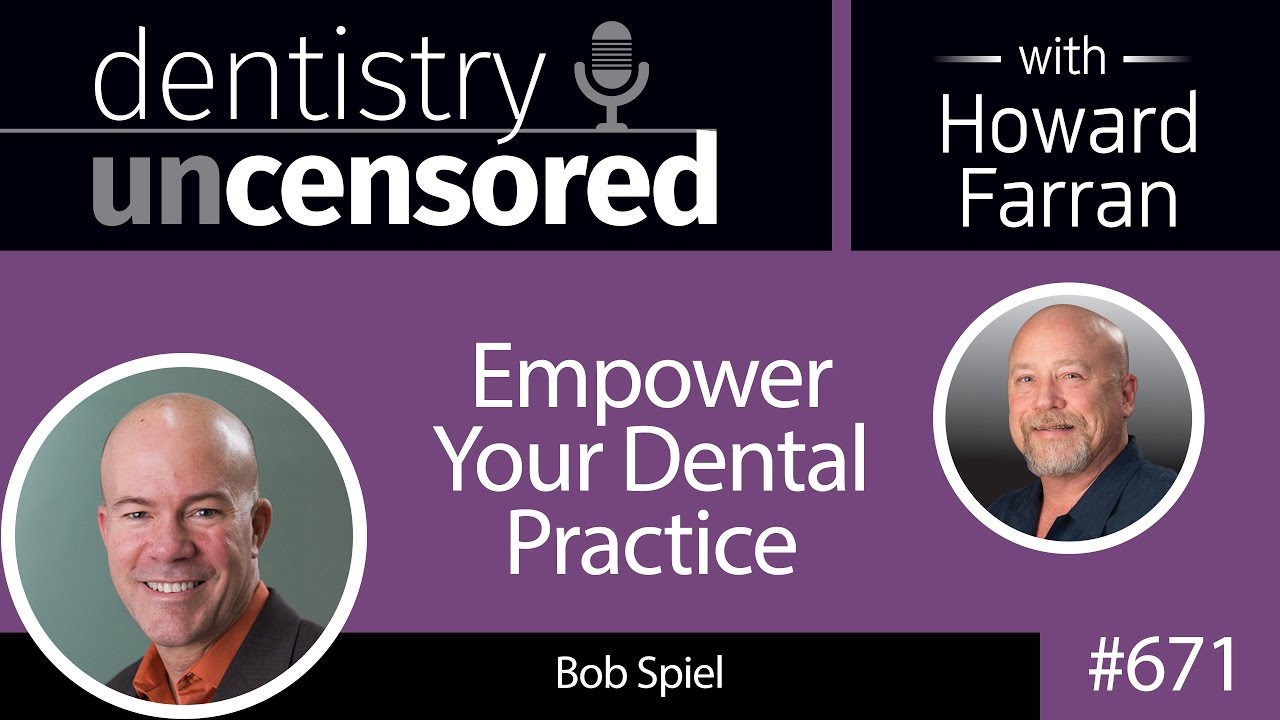 dentistry uncensored

with Howard Farran

Empower Your Dental Practice

Bob Spiel

#671